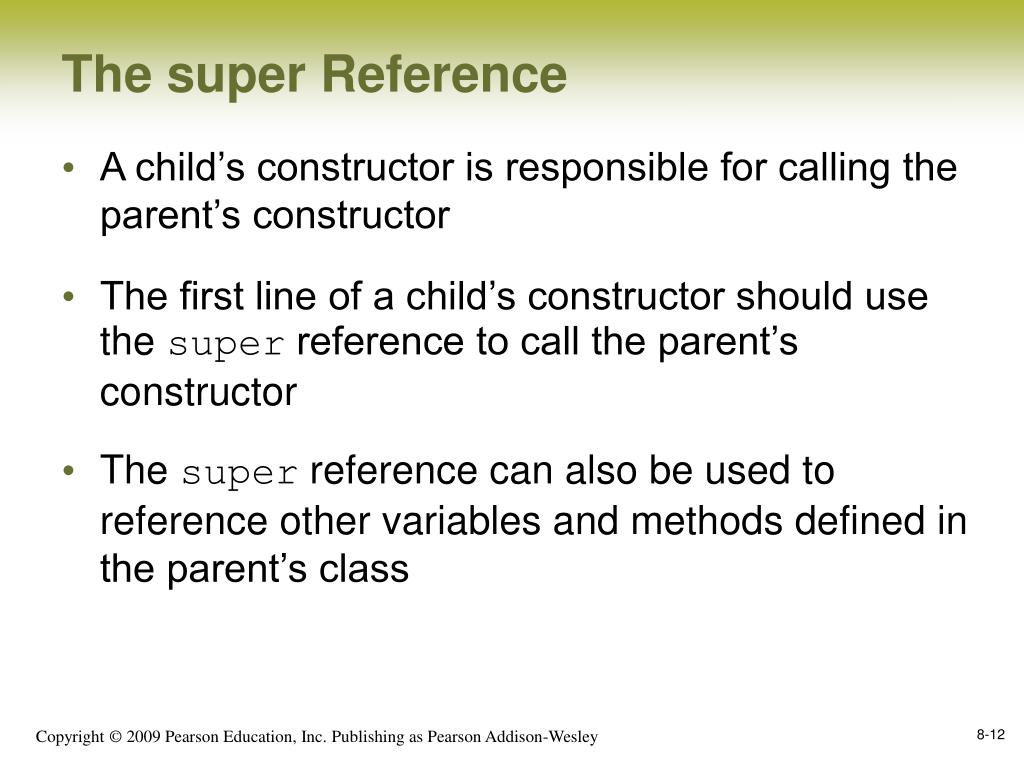 The super Reference

• A child’s constructor is responsible for calling the parent’s constructor

• The first line of a child’s constructor should use the super reference to call the parent’s constructor

• The super reference can also be used to reference other variables and methods defined in the parent’s class

Copyright © 2009 Pearson Education, Inc. Publishing as Pearson Addison-Wesley

8-12